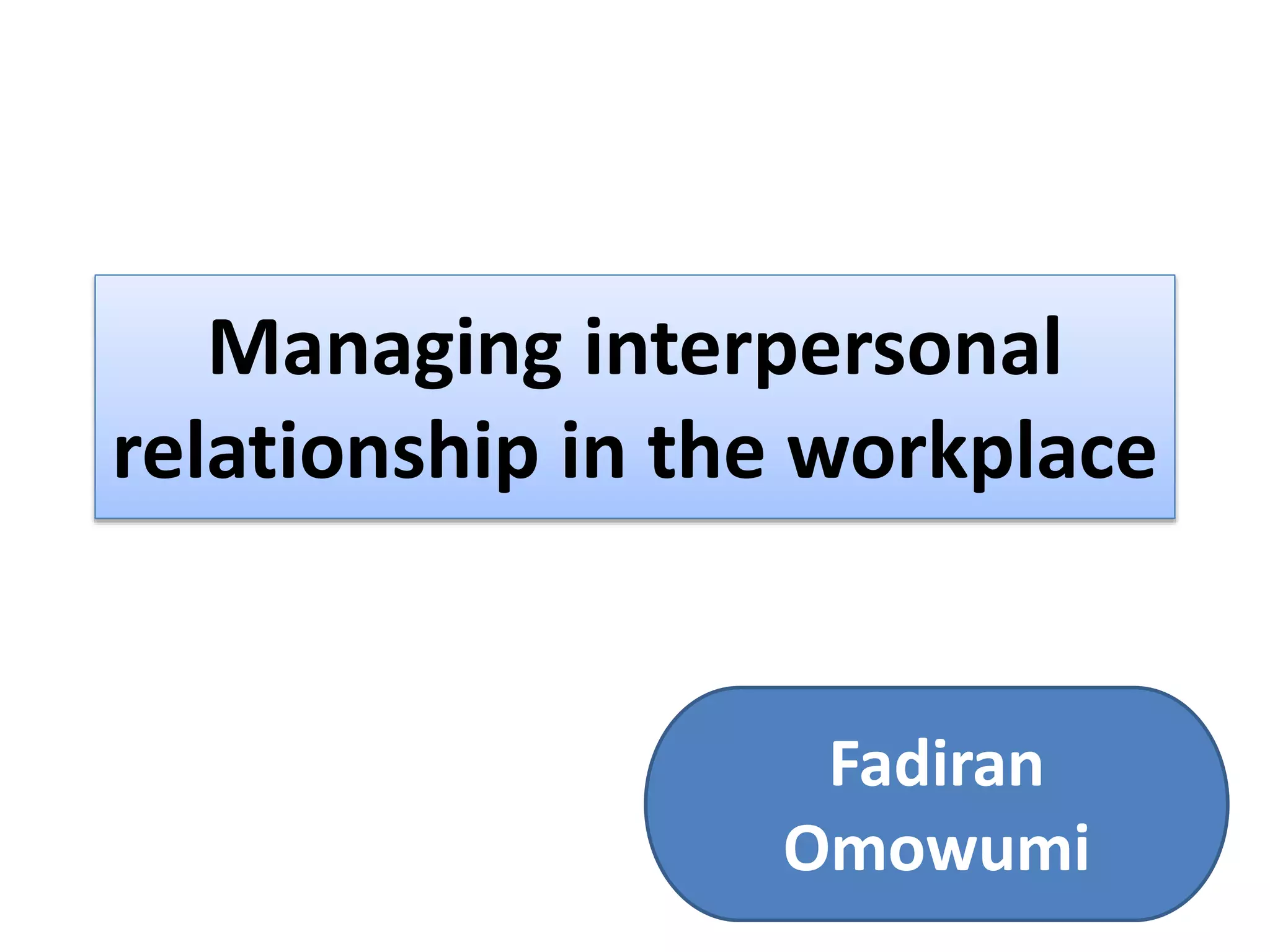 Managing interpersonal relationship in the workplace

Fadiran Omowumi